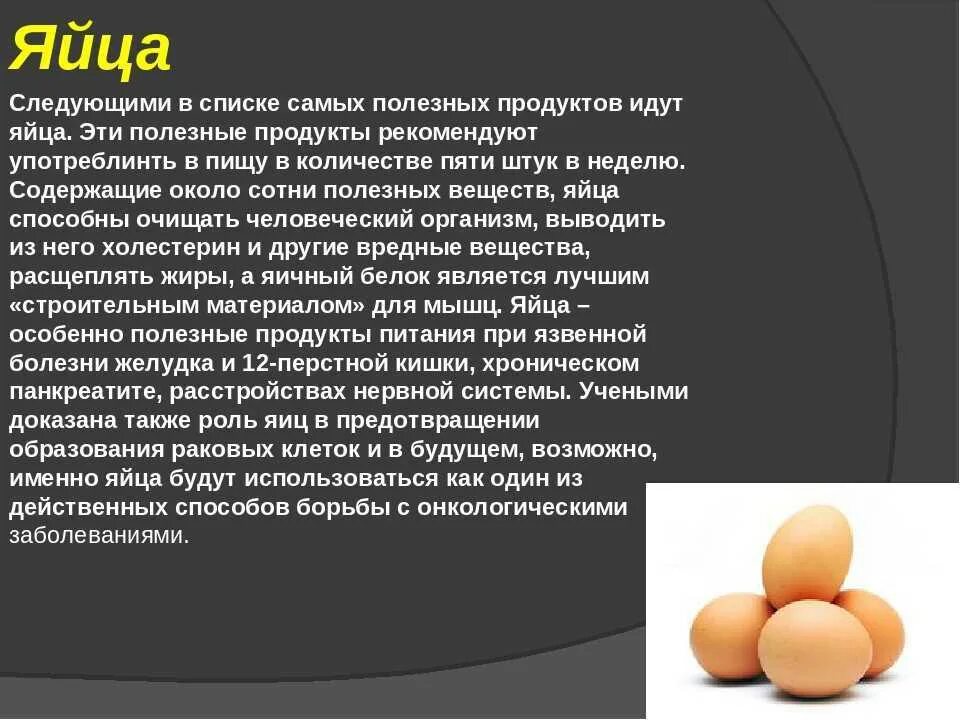 Яйца

Следующими в списке самых полезных продуктов идут яйца. Эти полезные продукты рекомендуют употреблинть в пищу в количестве пяти штук в неделю. Содержащие около сотни полезных веществ, яйца способны очищать человеческий организм, выводить из него холестерин и другие вредные вещества, расщеплять жиры, а яичный белок является лучшим «строительным материалом» для мышц. Яйца – особенно полезные продукты питания при язвенной болезни желудка и 12-перстной кишки, хроническом панкреатите, расстройствах нервной системы. Учеными доказана также роль яиц в предотвращении образования раковых клеток и в будущем, возможно, именно яйца будут использоваться как один из действенных способов борьбы с онкологическими заболеваниями.